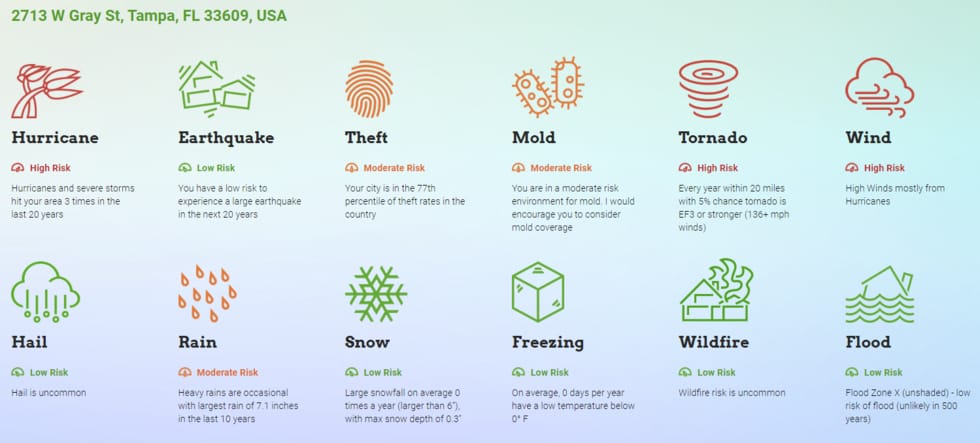 2713 W Gray St, Tampa, FL 33609, USA

Hurricane

High Risk

Hurricanes and severe storms hit your area 3 times in the last 20 years

Earthquake

Low Risk

You have a low risk to experience a large earthquake in the next 20 years

Theft

Moderate Risk

Your city is in the 77th percentile of theft rates in the country

Mold

Moderate Risk

You are in a moderate risk environment for mold. I would encourage you to consider mold coverage

Tornado

High Risk

Every year within 20 miles with 5% chance tornado is EF3 or stronger (136+ mph winds)

Wind

High Risk

High Winds mostly from Hurricanes

Hail

Low Risk

Hail is uncommon

Rain

Moderate Risk

Heavy rains are occasional with largest rain of 7.1 inches in the last 10 years

Snow

Low Risk

Large snowfall on average 0 times a year (larger than 6"), with max snow depth of 0.3"

Freezing

Low Risk

On average, 0 days per year have a low temperature below 0° F

Wildfire

Low Risk

Wildfire risk is uncommon

Flood

Low Risk

Flood Zone X (unshaded) - low risk of flood (unlikely in 500 years)